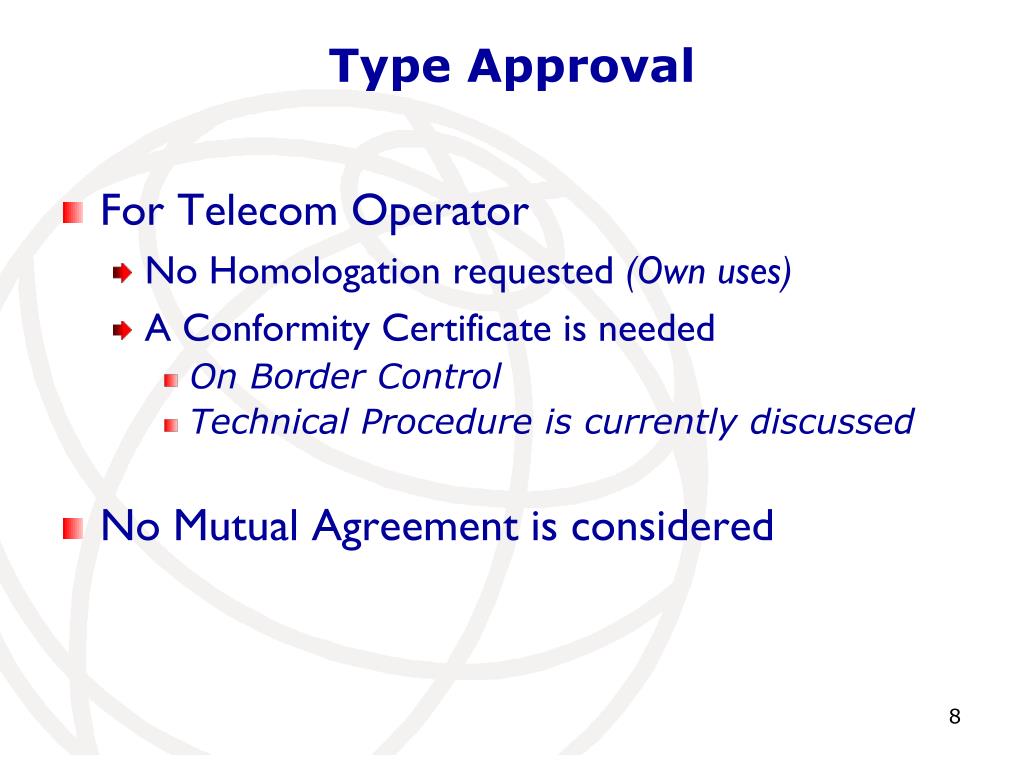 Type Approval

For Telecom Operator

No Homologation requested (Own uses)

A Conformity Certificate is needed

On Border Control

Technical Procedure is currently discussed

No Mutual Agreement is considered

8